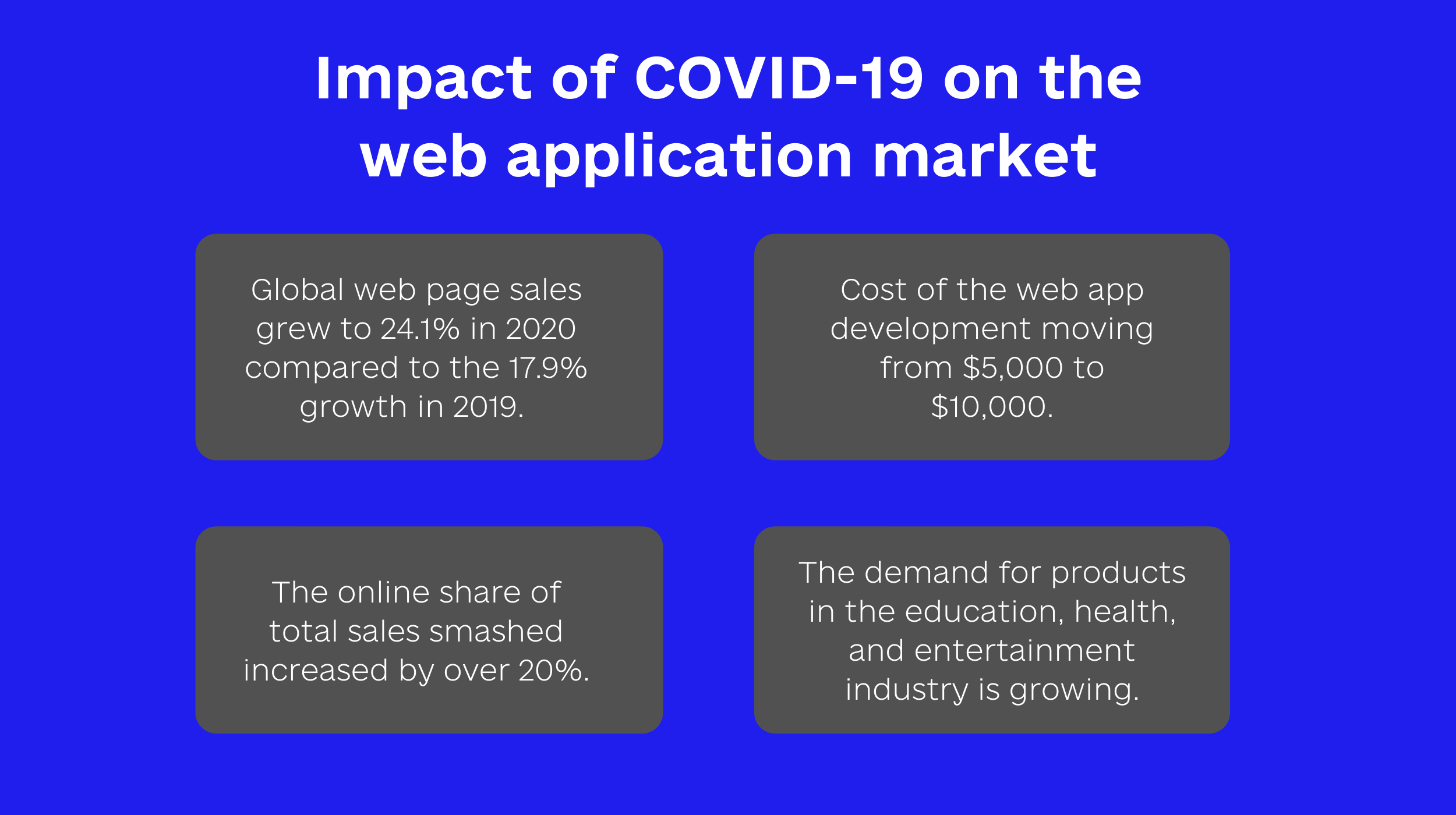 Impact of COVID-19 on the web application market

Global web page sales grew to 24.1% in 2020 compared to the 17.9% growth in 2019.

Cost of the web app development moving from \$5,000 to \$10,000.

The online share of total sales smashed increased by over 20%.

The demand for products in the education, health, and entertainment industry is growing.